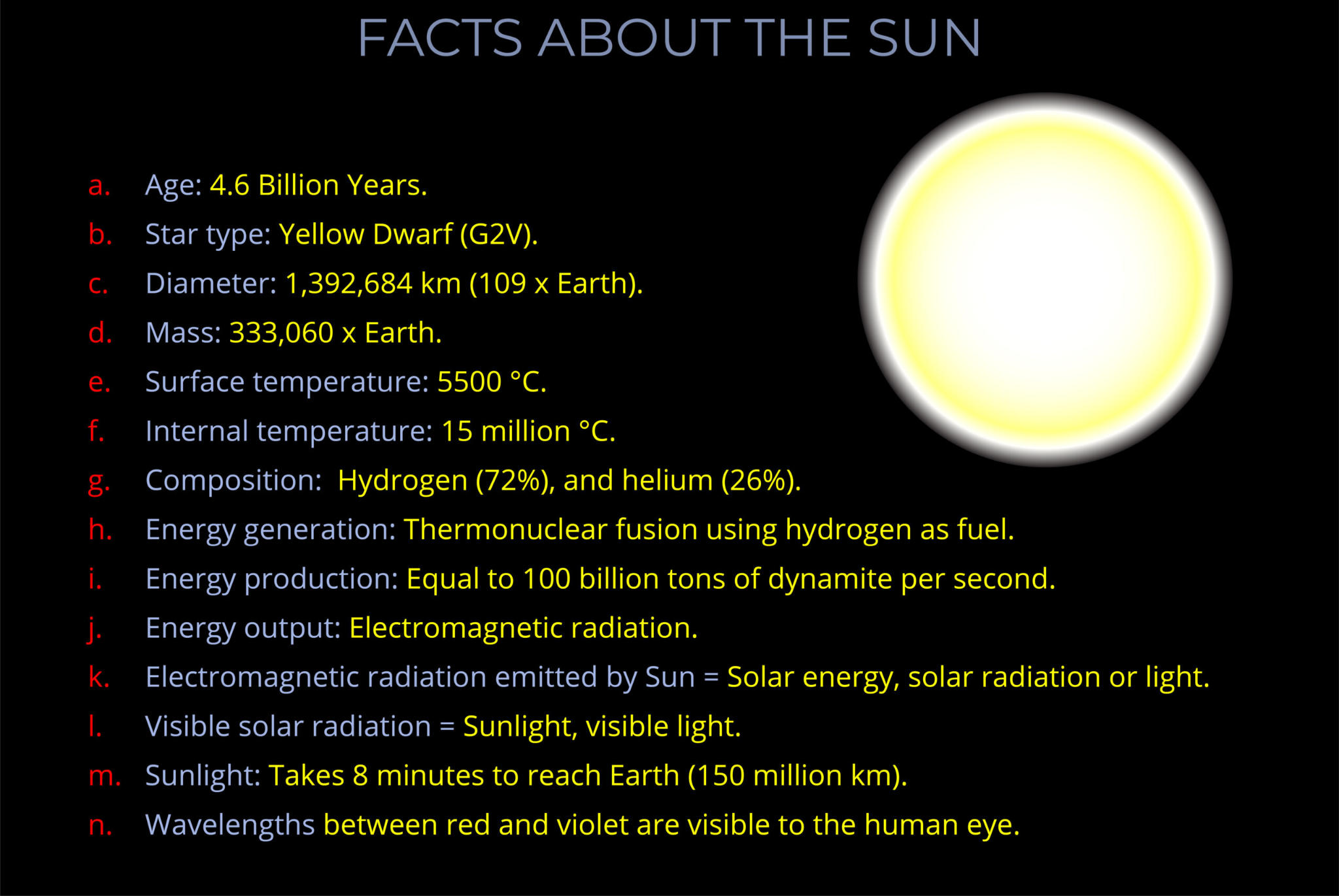 FACTS ABOUT THE SUN

a. Age: 4.6 Billion Years.

b. Star type: Yellow Dwarf (G2V).

c. Diameter: 1,392,684 km (109 x Earth).

d. Mass: 333,060 x Earth.

e. Surface temperature: 5500 °C.

f. Internal temperature: 15 million °C.

g. Composition:  Hydrogen (72%), and helium (26%).

h. Energy generation: Thermonuclear fusion using hydrogen as fuel.

i. Energy production: Equal to 100 billion tons of dynamite per second.

j. Energy output: Electromagnetic radiation.

k. Electromagnetic radiation emitted by Sun = Solar energy, solar radiation or light.

l. Visible solar radiation = Sunlight, visible light.

m. Sunlight: Takes 8 minutes to reach Earth (150 million km).

n. Wavelengths between red and violet are visible to the human eye.